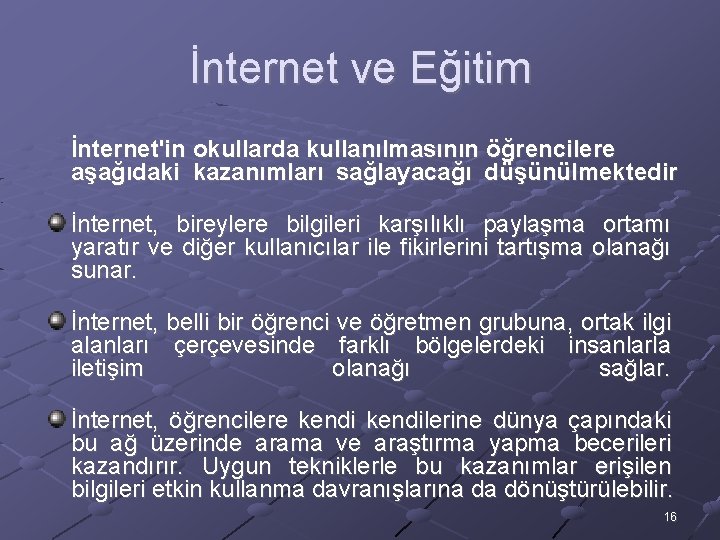 İnternet ve Eğitim

İnternet'in okullarda kullanılmasının öğrencilere aşağıdaki kazanımları sağlayacağı düşünülmektedir

İnternet, bireylere bilgileri karşılıklı paylaşma ortamı yaratır ve diğer kullanıcılar ile fikirlerini tartışma olanağı sunar.

İnternet, belli bir öğrenci ve öğretmen grubuna, ortak ilgi alanları çerçevesinde farklı bölgelerdeki insanlarla iletişim olanağı sağlar.

İnternet, öğrencilere kendi kendilerine dünya çapındaki bu ağ üzerinde arama ve araştırma yapma becerileri kazandırır. Uygun tekniklerle bu kazanımlar erişilen bilgileri etkin kullanma davranışlarına da dönüştürülebilir.

16